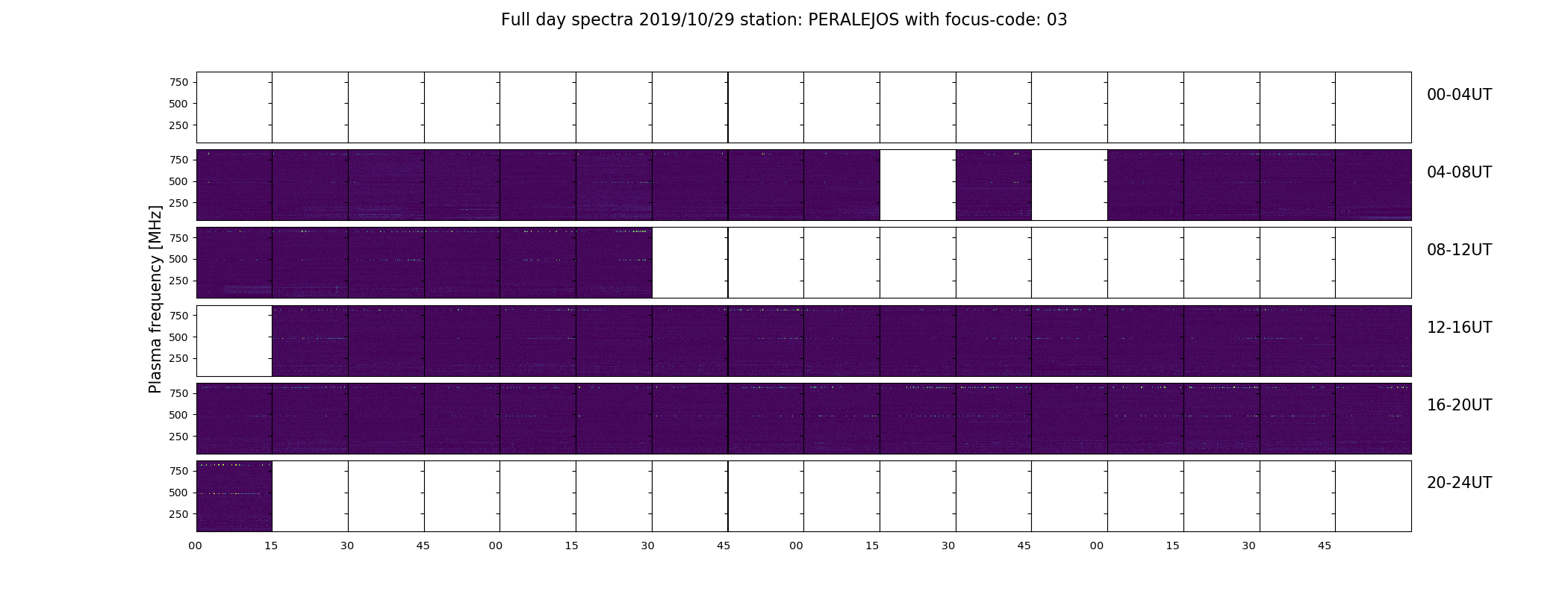 Full day spectra 2019/10/29 station: PERALEJOS with focus-code: 03

Plasma frequency [MHz]

750
500
250

00-04UT

750
500
250

04-08UT

750
500
250

08-12UT

750
500
250

12-16UT

750
500
250

16-20UT

750
500
250

20-24UT

00 15 30 45 00 15 30 45 00 15 30 45 00 15 30 45